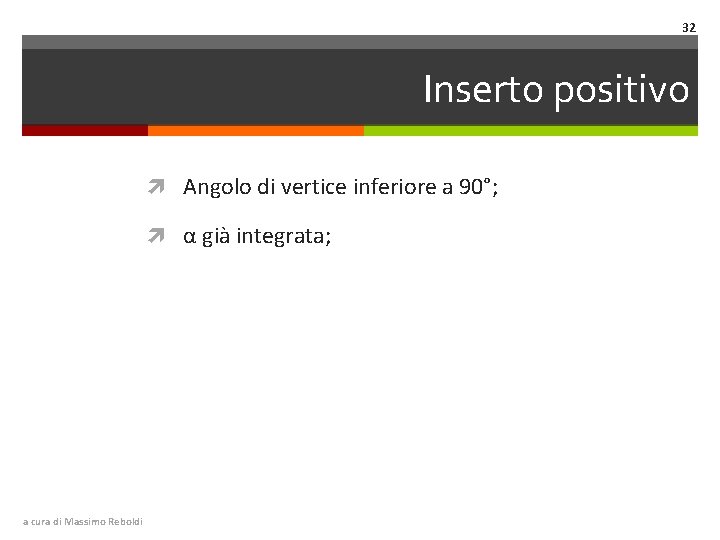 32

Inserto positivo

➚ Angolo di vertice inferiore a 90°;

➚ α già integrata;

a cura di Massimo Reboldi